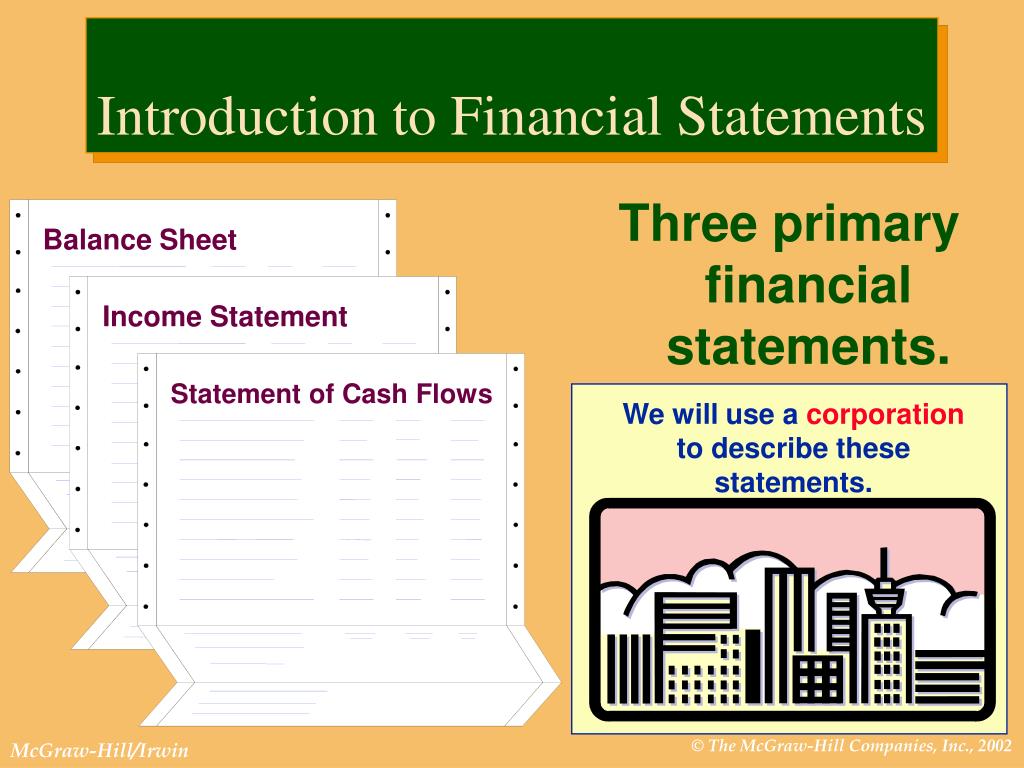 Introduction to Financial Statements

Balance Sheet

Income Statement

Statement of Cash Flows

Three primary financial statements.

We will use a corporation to describe these statements.

McGraw-Hill/Irwin

© The McGraw-Hill Companies, Inc., 2002